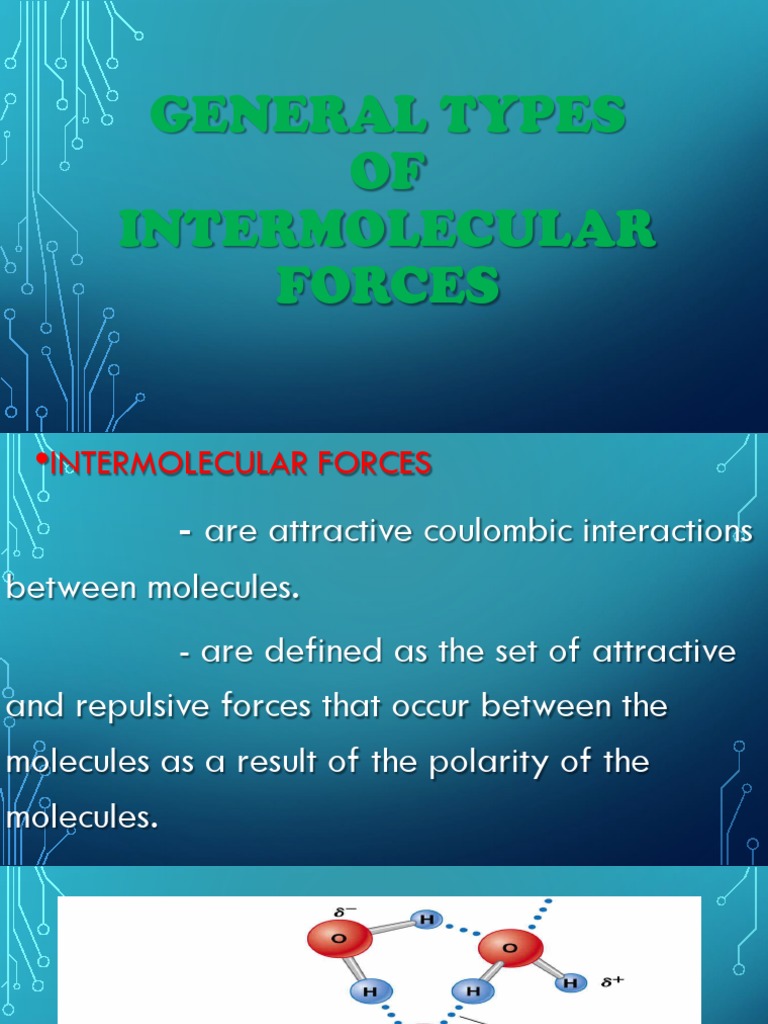 GENERAL TYPES OF INTERMOLECULAR FORCES

•INTERMOLECULAR FORCES

- are attractive coulombic interactions between molecules.

- are defined as the set of attractive and repulsive forces that occur between the molecules as a result of the polarity of the molecules.

$\delta^-$
H
O
O
H
H
H
$\delta^+$